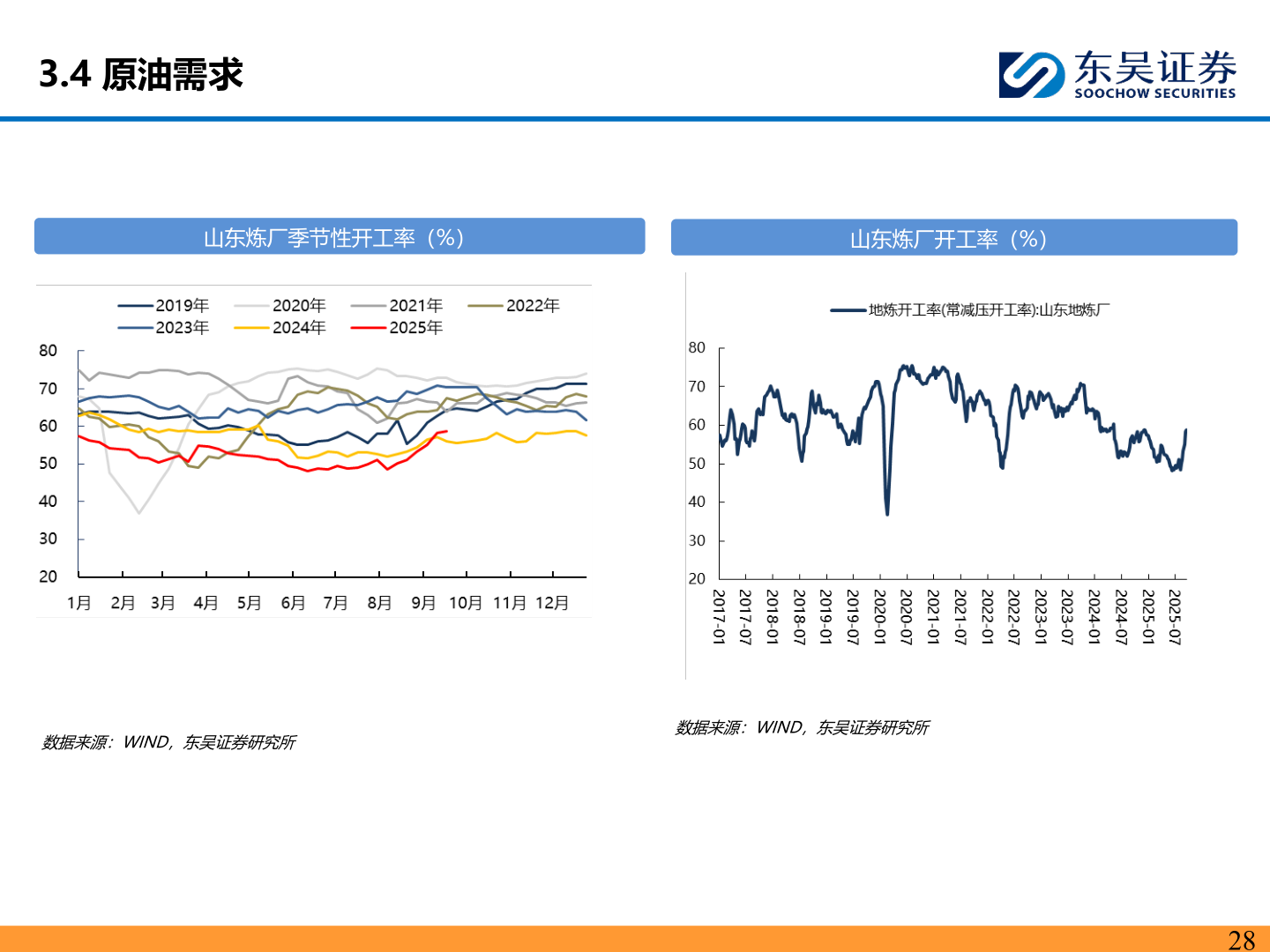 3.4 原油需求

东吴证券
SOOCHOW SECURITIES

山东炼厂季节性开工率（%）

2019年 2020年 2021年 2022年
2023年 2024年 2025年

80
70
60
50
40
30
20

1月 2月 3月 4月 5月 6月 7月 8月 9月 10月 11月 12月

数据来源：WIND，东吴证券研究所

山东炼厂开工率（%）

地炼开工率(常减压开工率):山东地炼厂

80
70
60
50
40
30
20

2017-01 2017-07 2018-01 2018-07 2019-01 2019-07 2020-01 2020-07 2021-01 2021-07 2022-01 2022-07 2023-01 2023-07 2024-01 2024-07 2025-01 2025-07

数据来源：WIND，东吴证券研究所

28